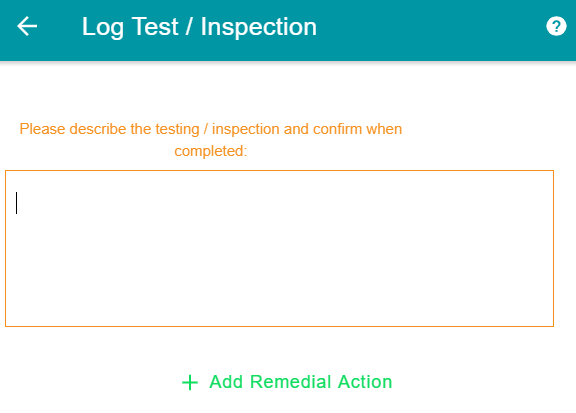 Log Test / Inspection

Please describe the testing / inspection and confirm when completed:

+ Add Remedial Action